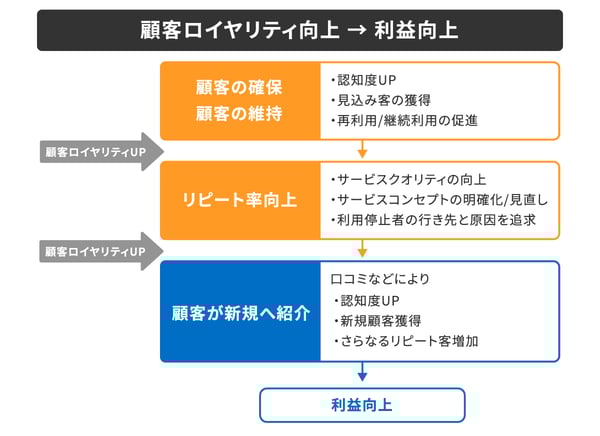 顧客ロイヤリティ向上 → 利益向上

顧客の確保
顧客の維持

・認知度UP
・見込み客の獲得
・再利用/継続利用の促進

顧客ロイヤリティUP

リピート率向上

・サービスクオリティの向上
・サービスコンセプトの明確化/見直し
・利用停止者の行き先と原因を追求

顧客ロイヤリティUP

顧客が新規へ紹介

口コミなどにより
・認知度UP
・新規顧客獲得
・さらなるリピート客増加

利益向上